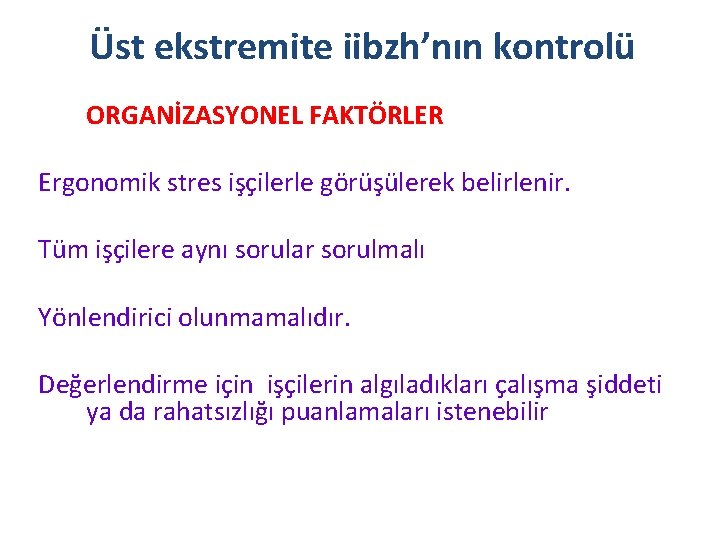 Üst ekstremite iibzh’nın kontrolü

ORGANİZASYONEL FAKTÖRLER

Ergonomik stres işçilerle görüşülerek belirlenir.

Tüm işçilere aynı sorular sorulmalı

Yönlendirici olunmamalıdır.

Değerlendirme için işçilerin algıladıkları çalışma şiddeti ya da rahatsızlığı puanlamaları istenebilir